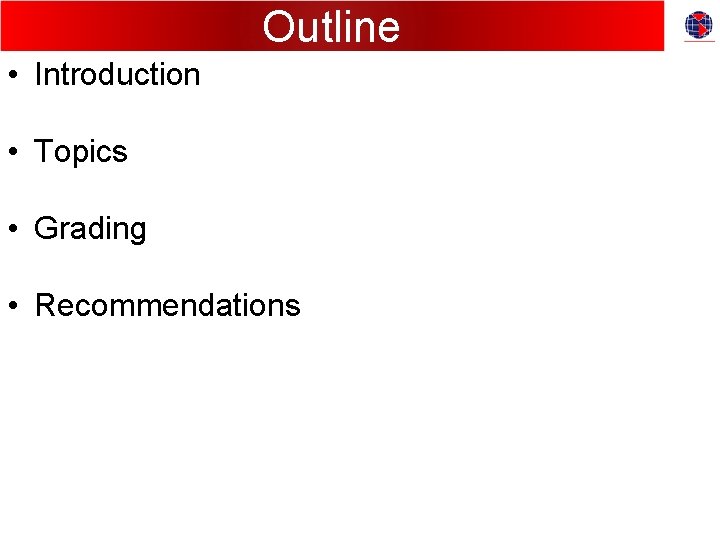 Outline

• Introduction

• Topics

• Grading

• Recommendations